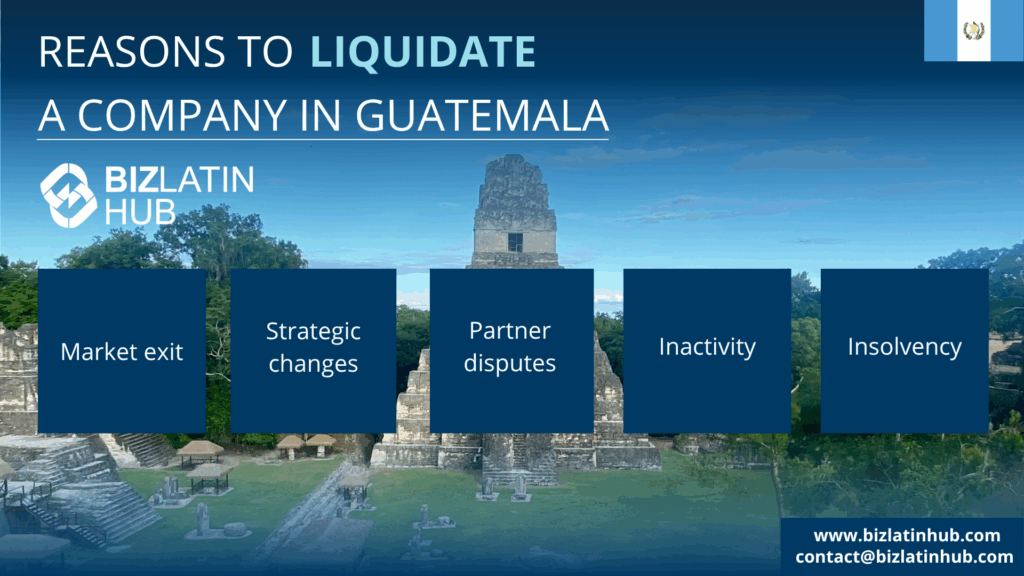 REASONS TO LIQUIDATE A COMPANY IN GUATEMALA

BIZLATIN HUB

Market exit

Strategic changes

Partner disputes

Inactivity

Insolvency

www.bizlatinhub.com
contact@bizlatinhub.com